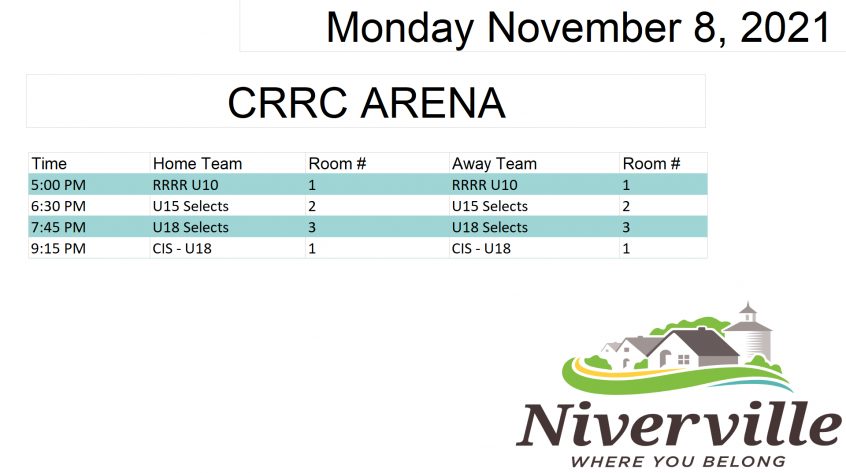 Monday November 8, 2021

CRRC ARENA

| Time | Home Team | Room # | Away Team | Room # |
|---|---|---|---|---|
| 5:00 PM | RRRR U10 | 1 | RRRR U10 | 1 |
| 6:30 PM | U15 Selects | 2 | U15 Selects | 2 |
| 7:45 PM | U18 Selects | 3 | U18 Selects | 3 |
| 9:15 PM | CIS - U18 | 1 | CIS - U18 | 1 |

Niverville
WHERE YOU BELONG